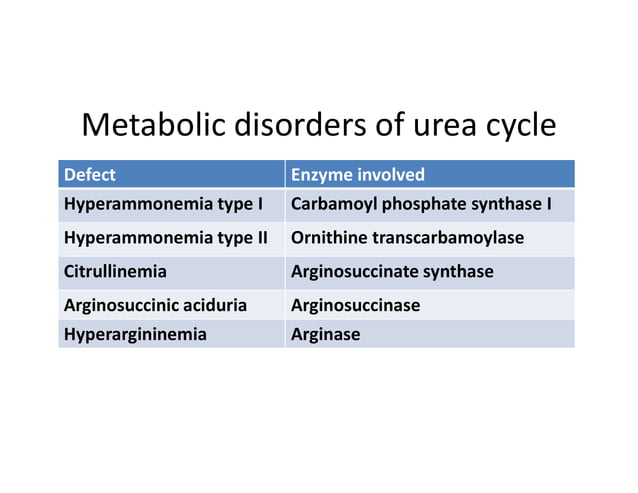 Metabolic disorders of urea cycle

| Defect | Enzyme involved |
|---|---|
| Hyperammonemia type I | Carbamoyl phosphate synthase I |
| Hyperammonemia type II | Ornithine transcarbamoylase |
| Citrullinemia | Arginosuccinate synthase |
| Arginosuccinic aciduria | Arginosuccinase |
| Hyperargininemia | Arginase |